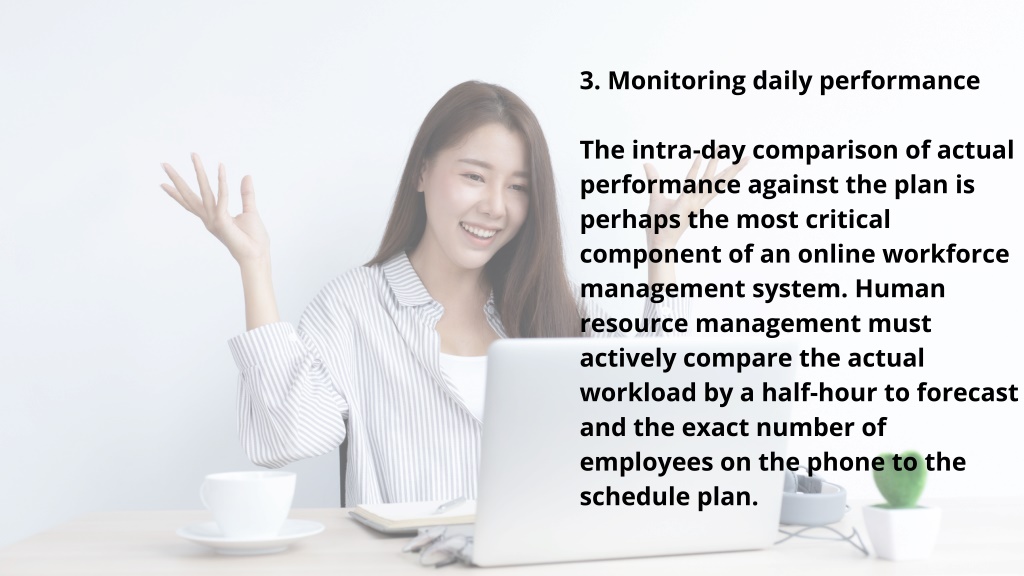 3. Monitoring daily performance

The intra-day comparison of actual performance against the plan is perhaps the most critical component of an online workforce management system. Human resource management must actively compare the actual workload by a half-hour to forecast and the exact number of employees on the phone to the schedule plan.